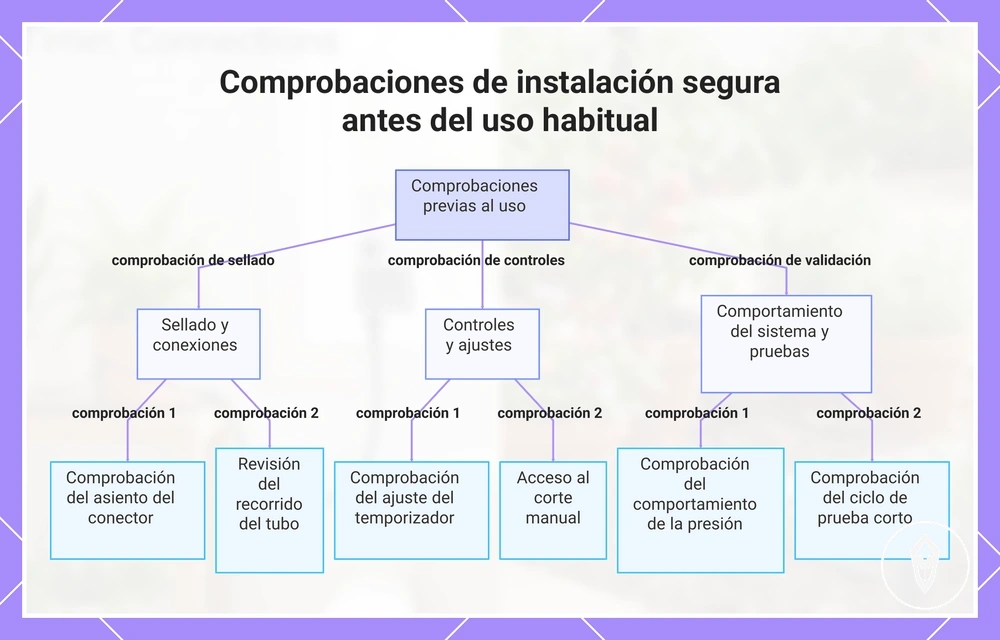 Comprobaciones de instalación segura antes del uso habitual

Comprobaciones previas al uso

comprobación de sellado

comprobación de controles

comprobación de validación

Sellado y conexiones

Controles y ajustes

Comportamiento del sistema y pruebas

comprobación 1

comprobación 2

comprobación 1

comprobación 2

comprobación 1

comprobación 2

Comprobación del asiento del conector

Revisión del recorrido del tubo

Comprobación del ajuste del temporizador

Acceso al corte manual

Comprobación del comportamiento de la presión

Comprobación del ciclo de prueba corto